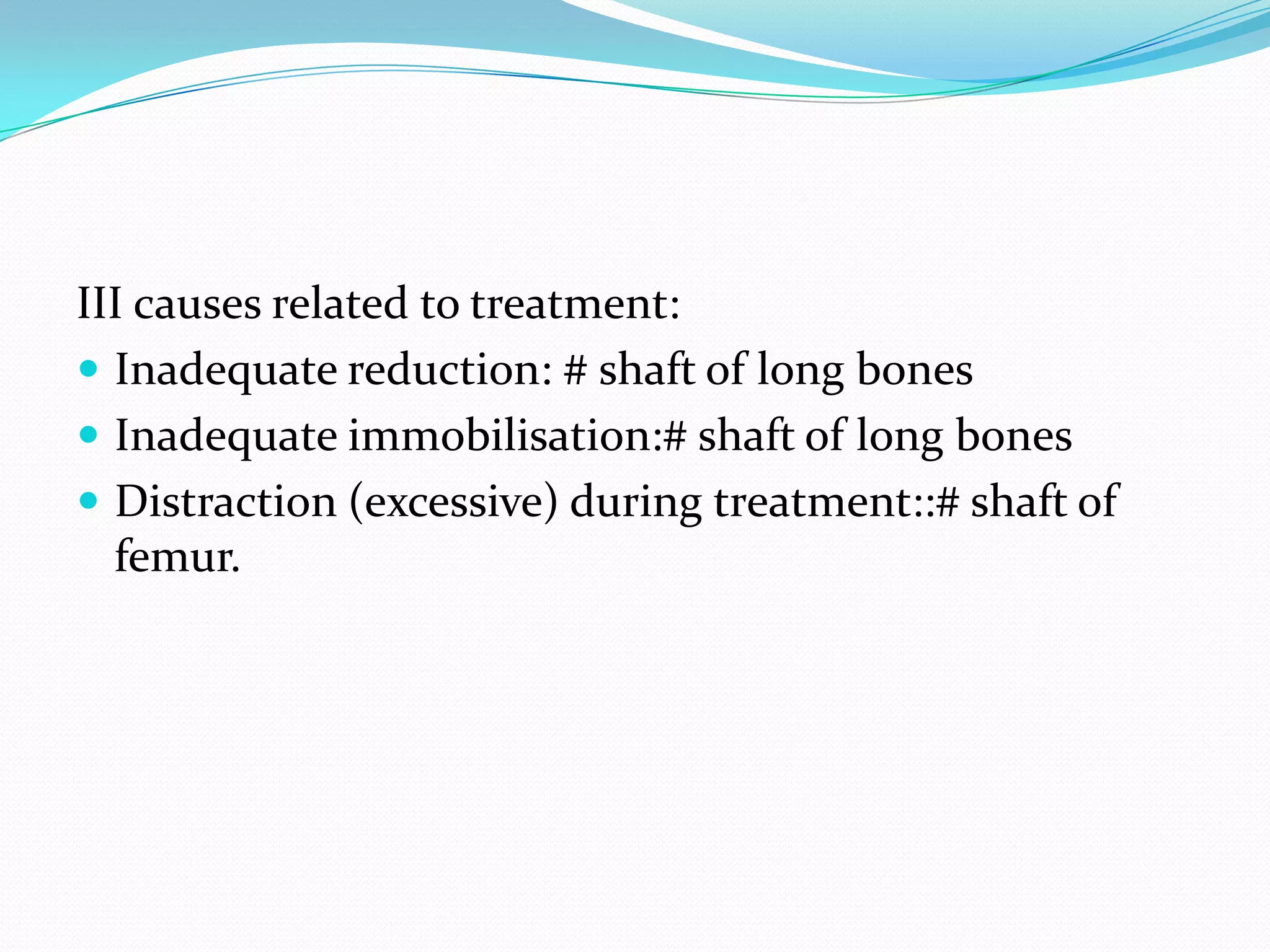 III causes related to treatment:

- Inadequate reduction: # shaft of long bones
- Inadequate immobilisation:# shaft of long bones
- Distraction (excessive) during treatment::# shaft of femur.